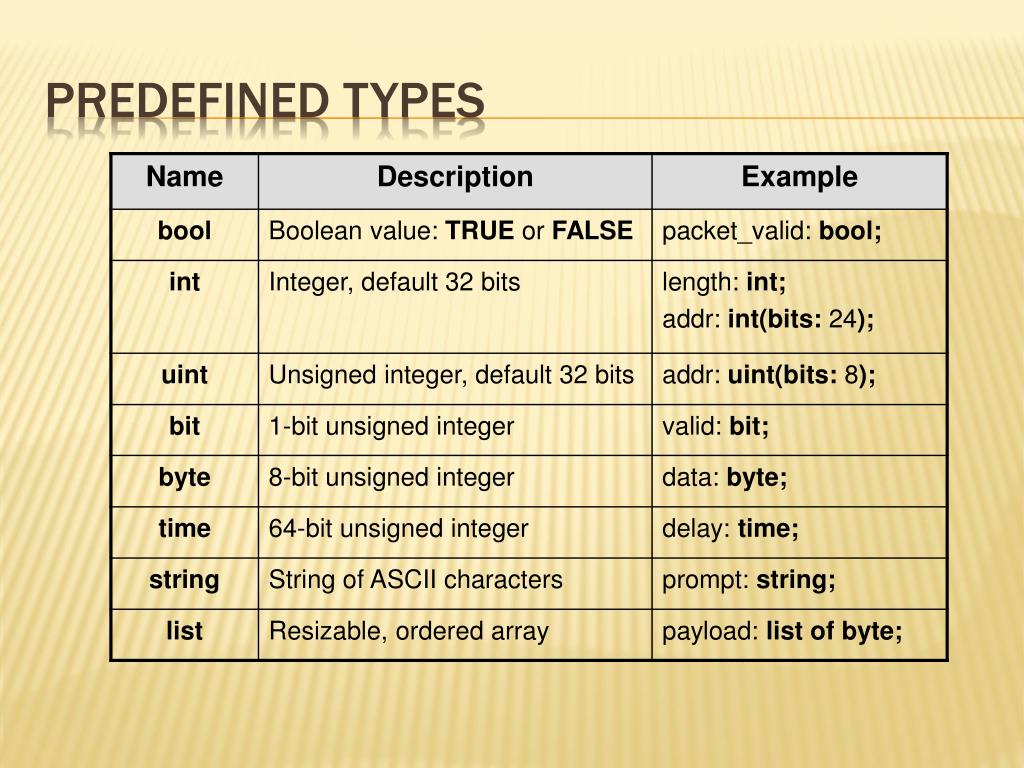 PREDEFINED TYPES

| Name | Description | Example |
|---|---|---|
| bool | Boolean value: TRUE or FALSE | packet_valid: bool; |
| int | Integer, default 32 bits | length: int; addr: int(bits: 24); |
| uint | Unsigned integer, default 32 bits | addr: uint(bits: 8); |
| bit | 1-bit unsigned integer | valid: bit; |
| byte | 8-bit unsigned integer | data: byte; |
| time | 64-bit unsigned integer | delay: time; |
| string | String of ASCII characters | prompt: string; |
| list | Resizable, ordered array | payload: list of byte; |